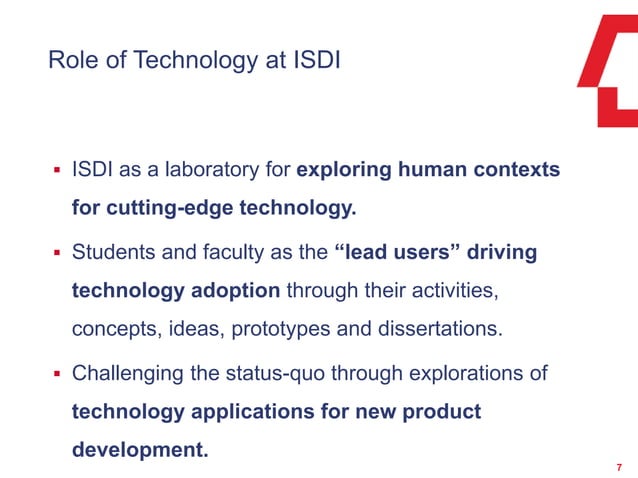 Role of Technology at ISDI

▪ ISDI as a laboratory for exploring human contexts for cutting-edge technology.

▪ Students and faculty as the “lead users” driving technology adoption through their activities, concepts, ideas, prototypes and dissertations.

▪ Challenging the status-quo through explorations of technology applications for new product development.

7